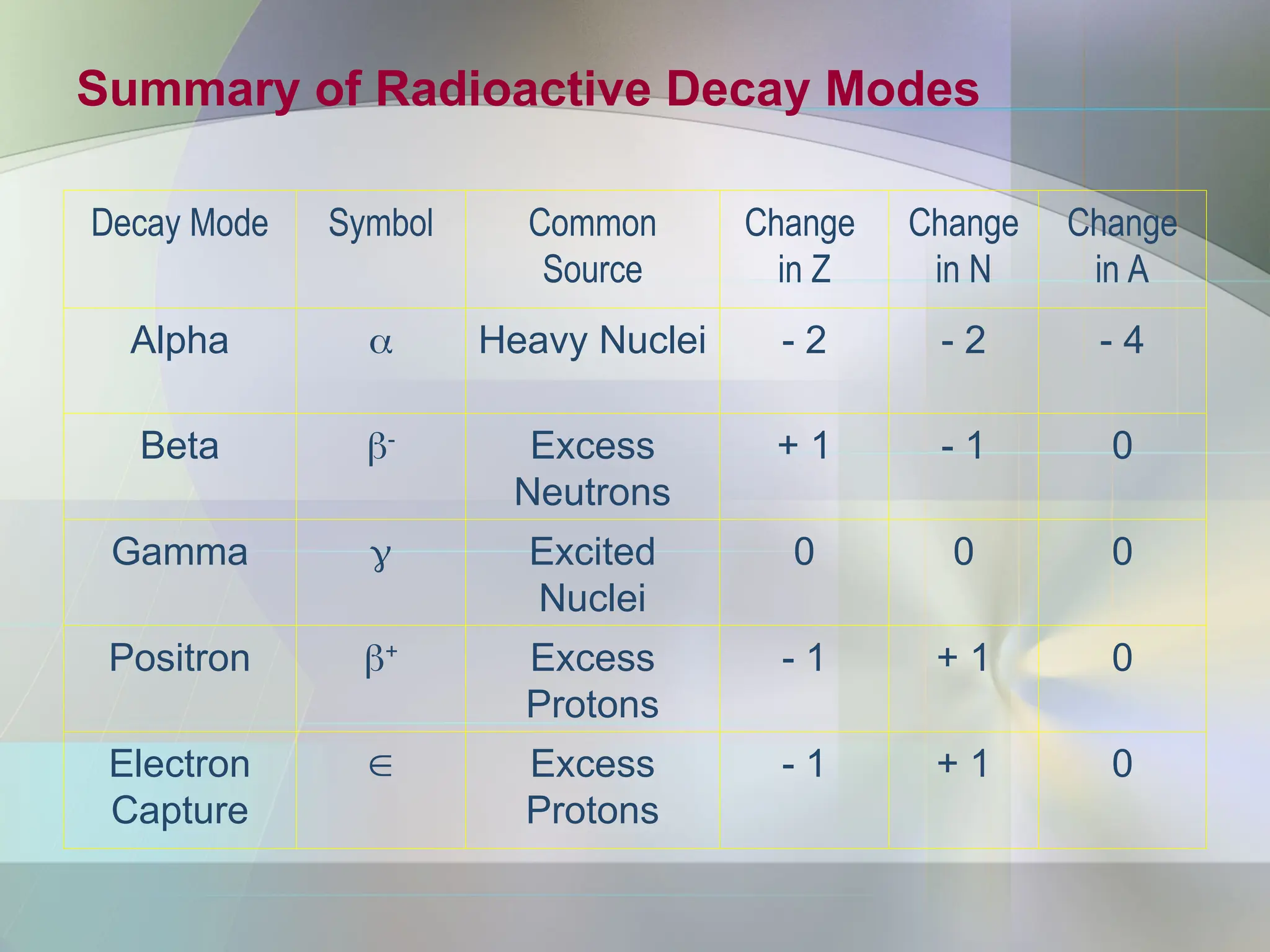 Summary of Radioactive Decay Modes

| Decay Mode | Symbol | Common Source | Change in Z | Change in N | Change in A |
|---|---|---|---|---|---|
| Alpha | $\alpha$ | Heavy Nuclei | - 2 | - 2 | - 4 |
| Beta | $\beta^-$ | Excess Neutrons | + 1 | - 1 | 0 |
| Gamma | $\gamma$ | Excited Nuclei | 0 | 0 | 0 |
| Positron | $\beta^+$ | Excess Protons | - 1 | + 1 | 0 |
| Electron Capture | $\in$ | Excess Protons | - 1 | + 1 | 0 |